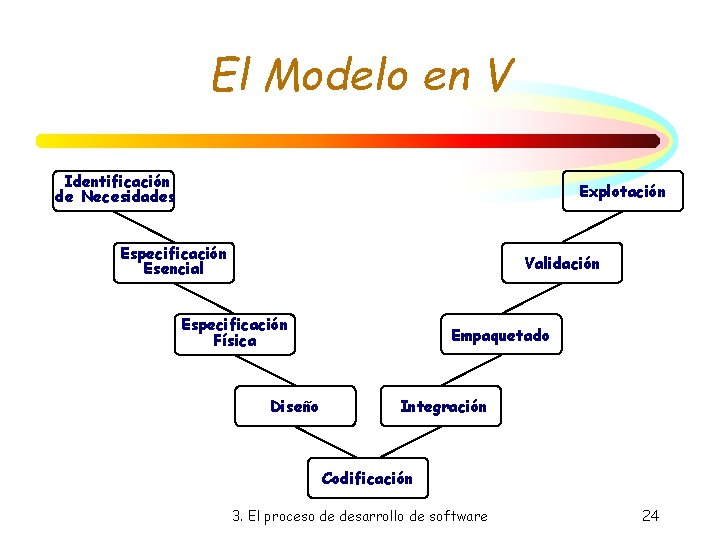 El Modelo en V

Identificación de Necesidades

Especificación Esencial

Especificación Física

Diseño

Codificación

Integración

Empaquetado

Validación

Explotación

3. El proceso de desarrollo de software

24